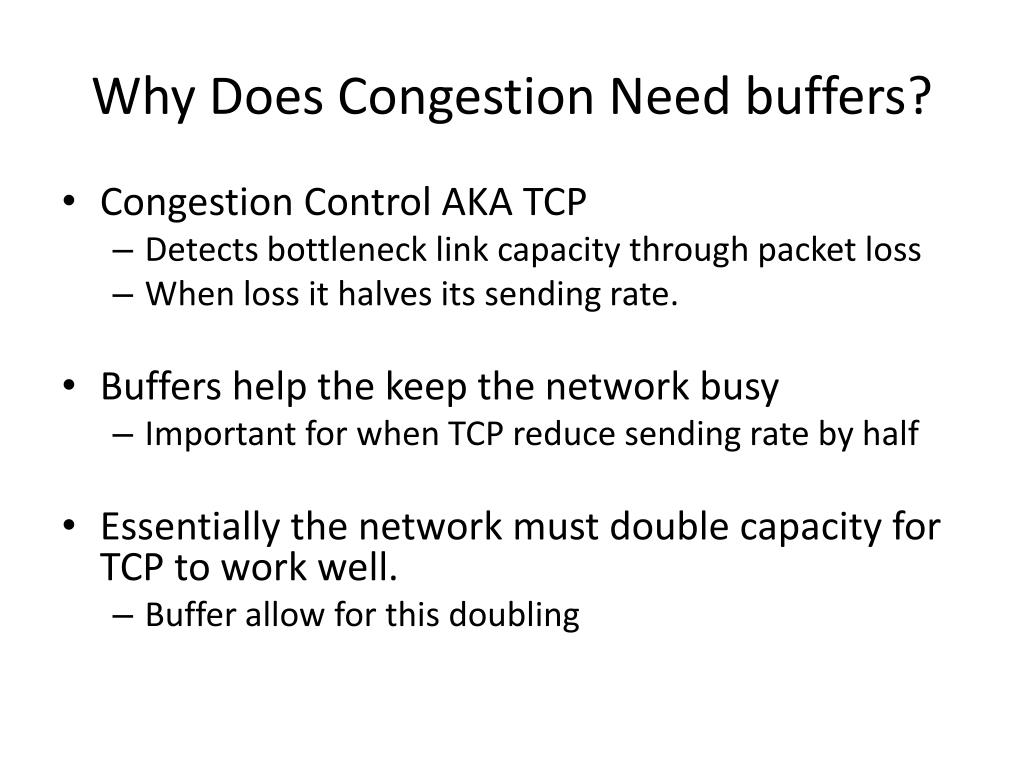 Why Does Congestion Need buffers?

• Congestion Control AKA TCP
– Detects bottleneck link capacity through packet loss
– When loss it halves its sending rate.

• Buffers help the keep the network busy
– Important for when TCP reduce sending rate by half

• Essentially the network must double capacity for TCP to work well.
– Buffer allow for this doubling